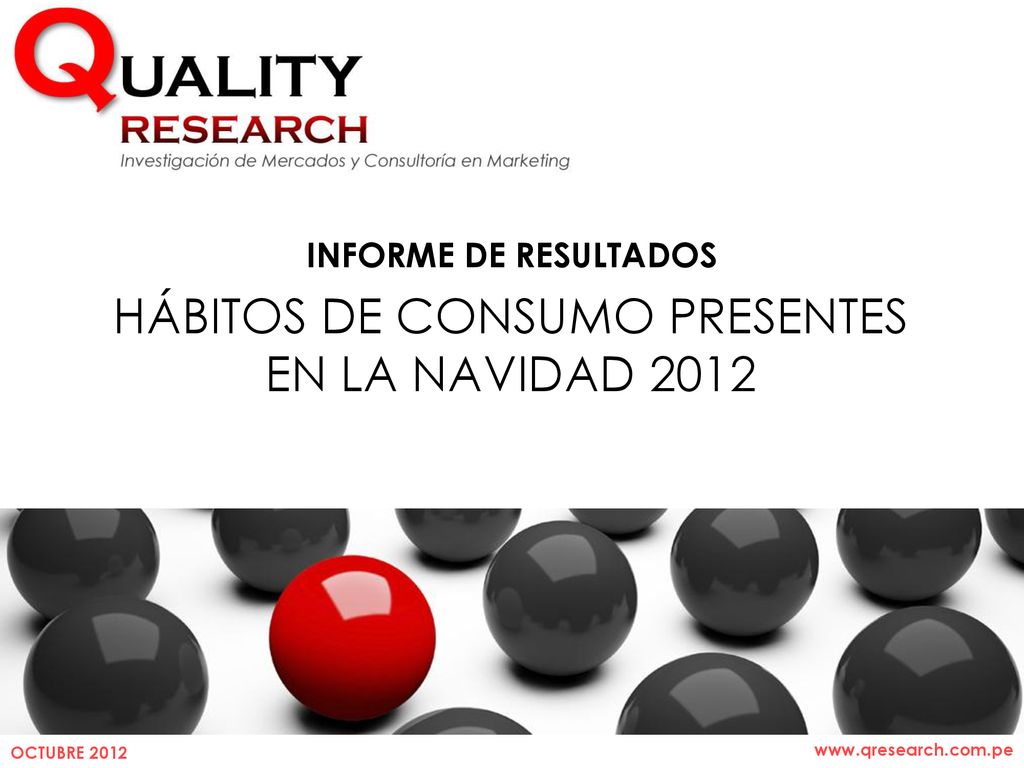 QUALITY
RESEARCH
Investigación de Mercados y Consultoría en Marketing

INFORME DE RESULTADOS

HÁBITOS DE CONSUMO PRESENTES EN LA NAVIDAD 2012

OCTUBRE 2012

www.qresearch.com.pe